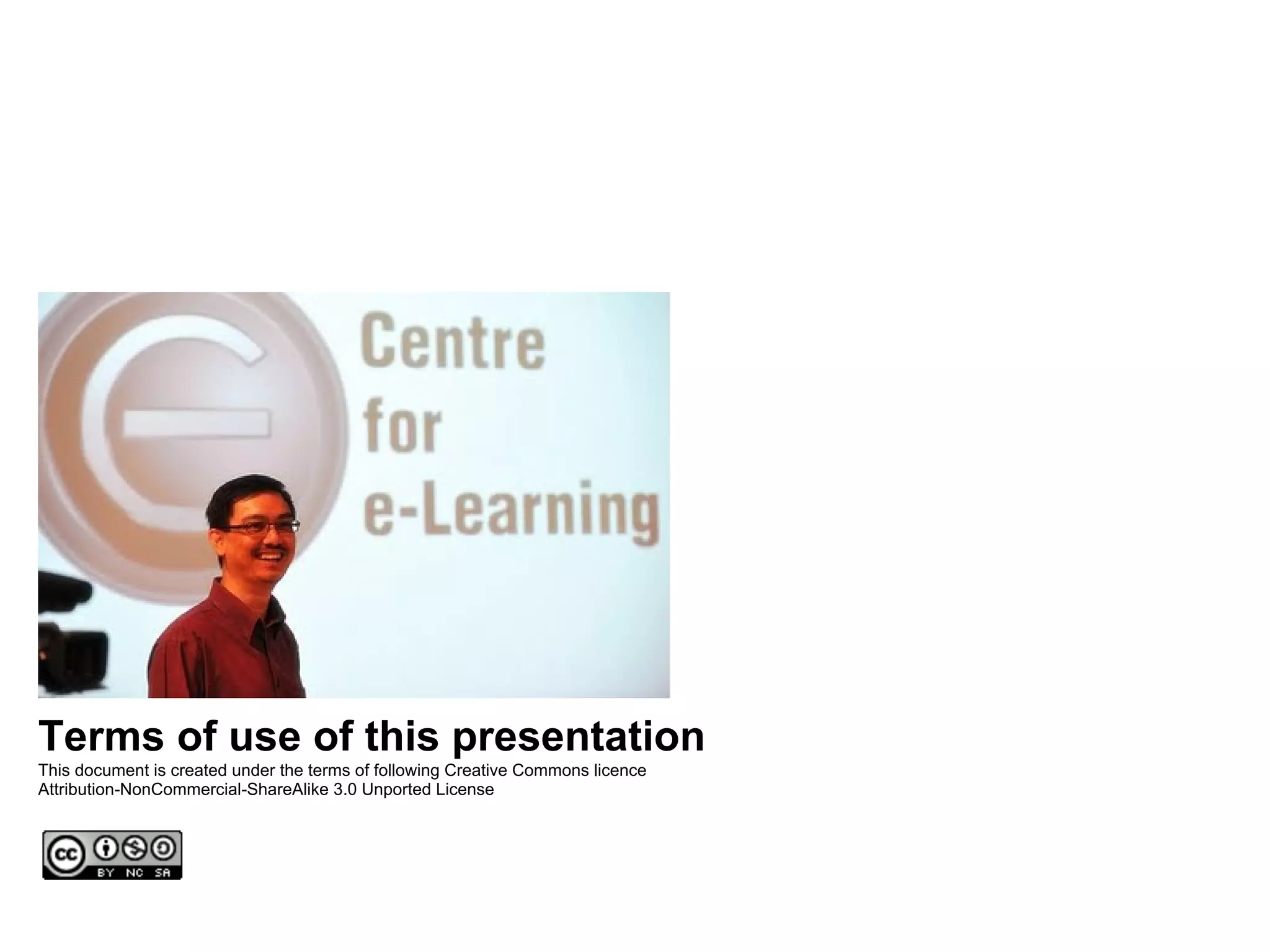 Centre for e-Learning

Terms of use of this presentation

This document is created under the terms of following Creative Commons licence Attribution-NonCommercial-ShareAlike 3.0 Unported License

cc BY NC SA